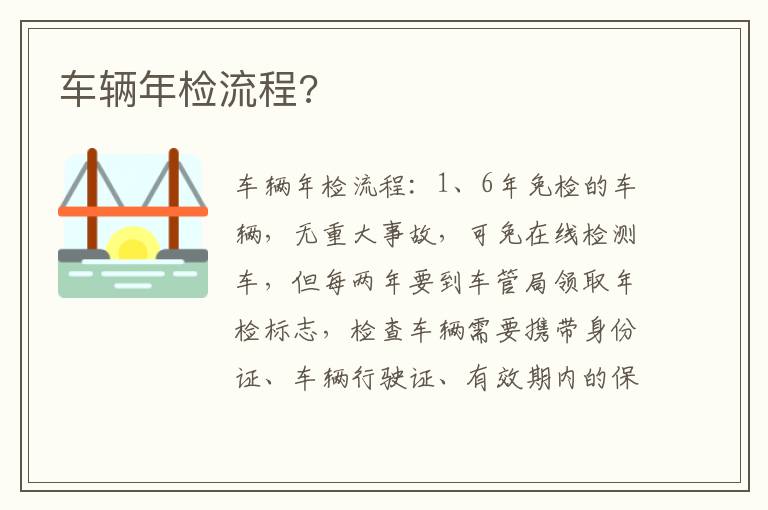 车辆年检流程?

车辆年检流程：1、6年免检的车辆，无重大事故，可免在线检测车，但每两年要到车管局领取年检标志，检查车辆需要携带身份证、车辆行驶证、有效期内的保